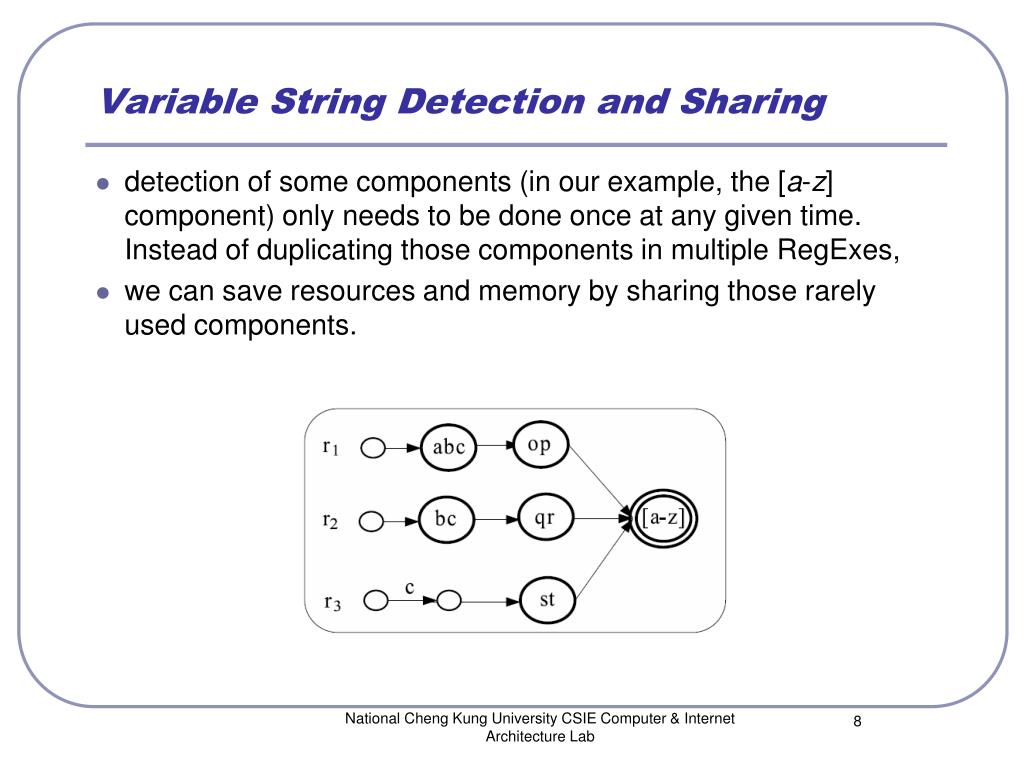 Variable String Detection and Sharing

- detection of some components (in our example, the [a-z] component) only needs to be done once at any given time. Instead of duplicating those components in multiple RegExes,
- we can save resources and memory by sharing those rarely used components.

$r_1$ abc op
$r_2$ bc qr [a-z]
$r_3$ c st

National Cheng Kung University CSIE Computer & Internet Architecture Lab

8